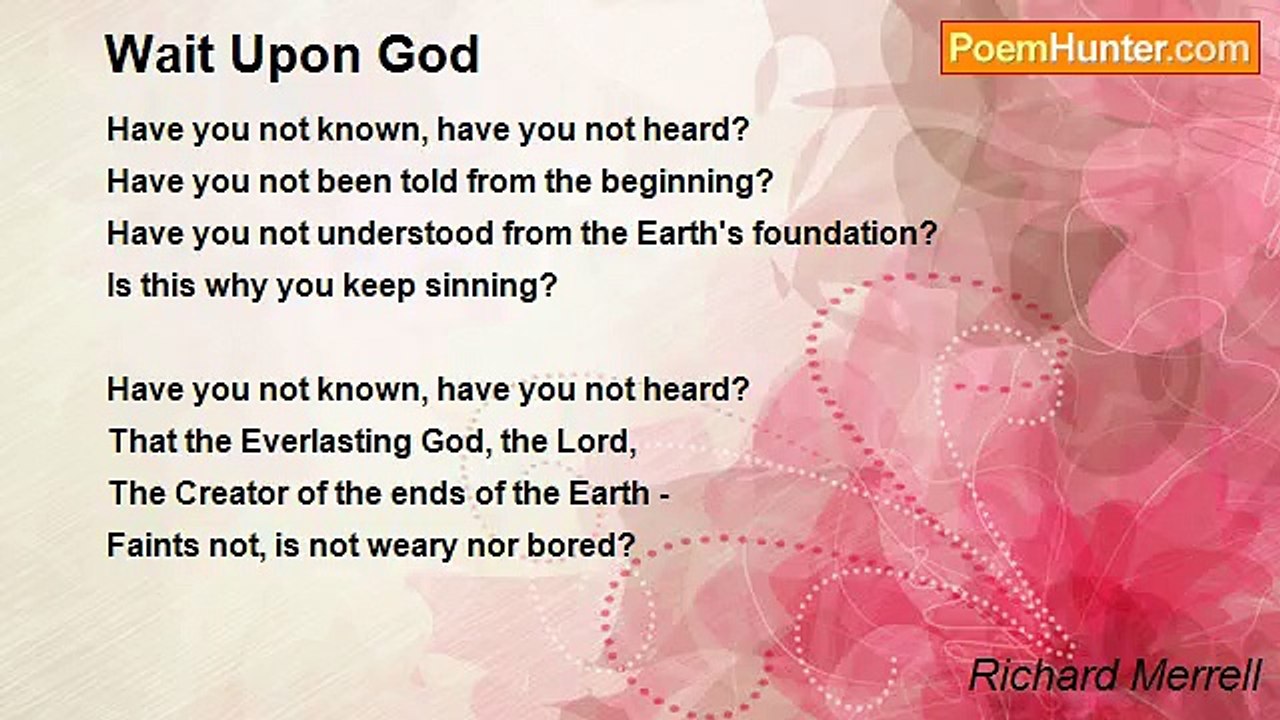 Wait Upon God

PoemHunter.com

Have you not known, have you not heard?
Have you not been told from the beginning?
Have you not understood from the Earth's foundation?
Is this why you keep sinning?

Have you not known, have you not heard?
That the Everlasting God, the Lord,
The Creator of the ends of the Earth -
Faints not, is not weary nor bored?

Richard Merrell